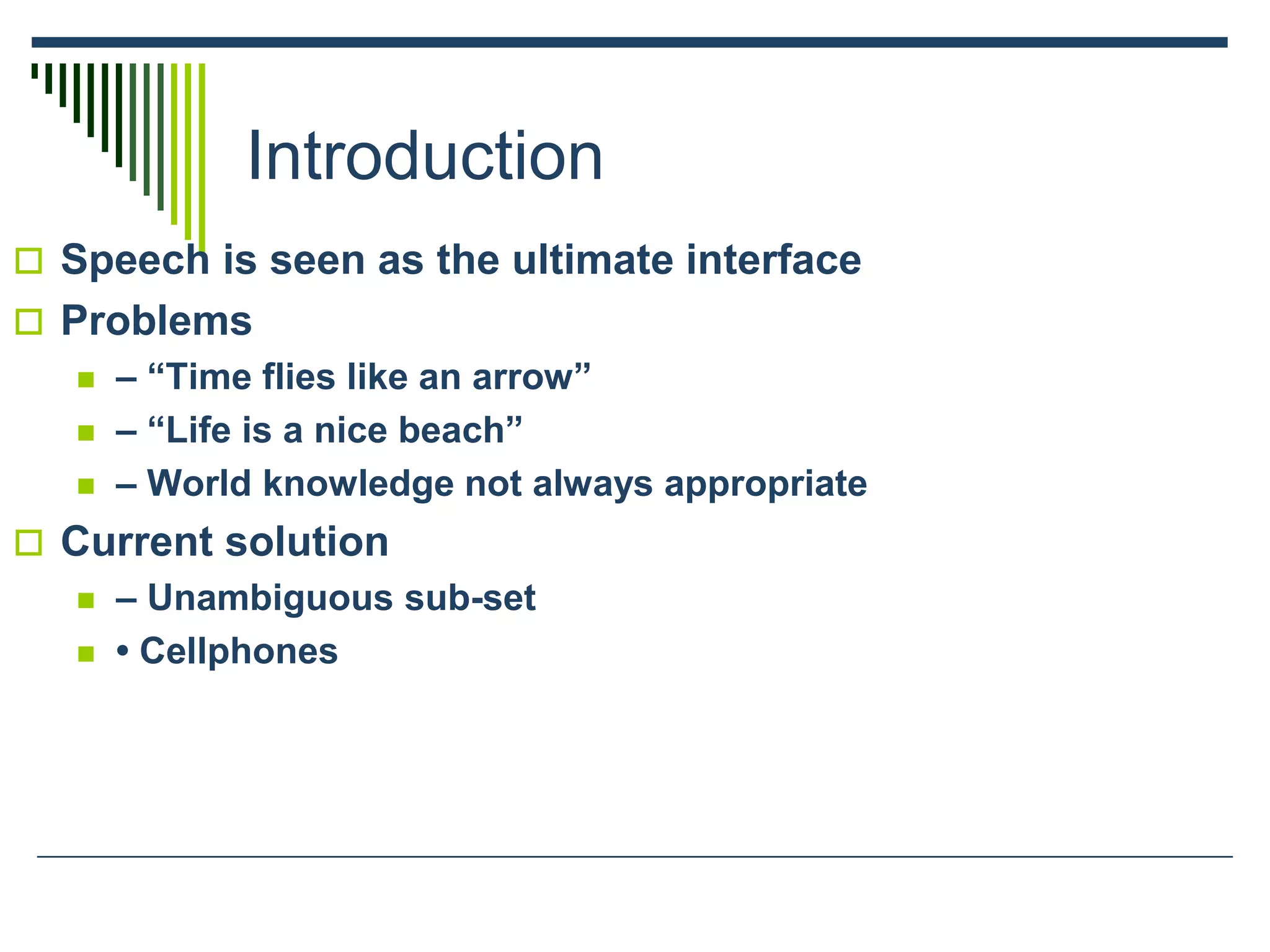 Introduction

Speech is seen as the ultimate interface

Problems

– “Time flies like an arrow”

– “Life is a nice beach”

– World knowledge not always appropriate

Current solution

– Unambiguous sub-set

• Cellphones